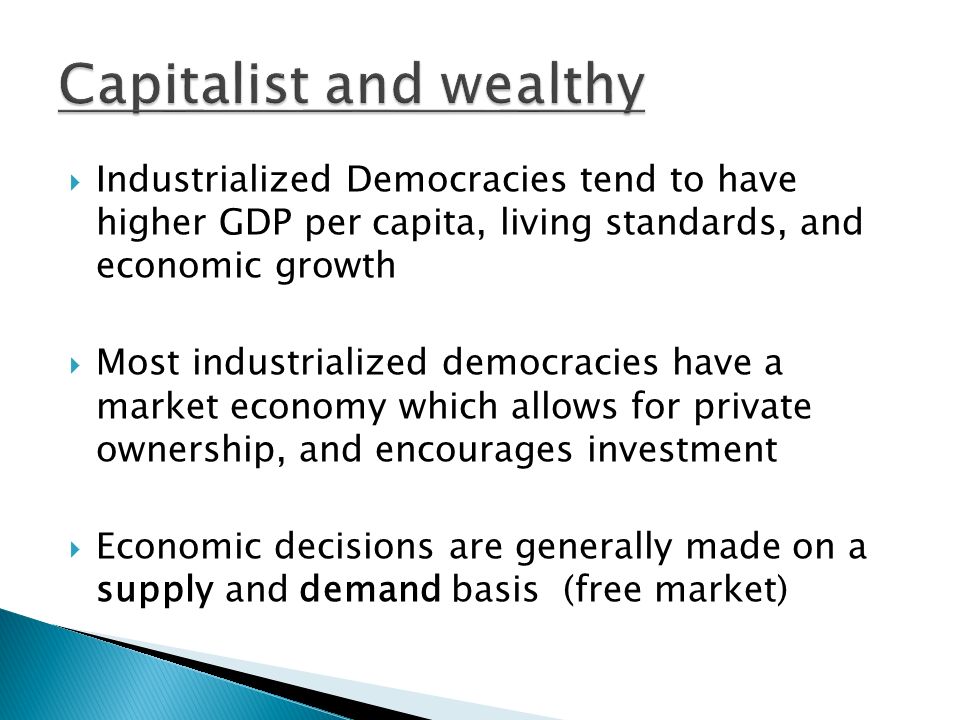 Capitalist and wealthy

Industrialized Democracies tend to have higher GDP per capita, living standards, and economic growth

Most industrialized democracies have a market economy which allows for private ownership, and encourages investment

Economic decisions are generally made on a supply and demand basis (free market)